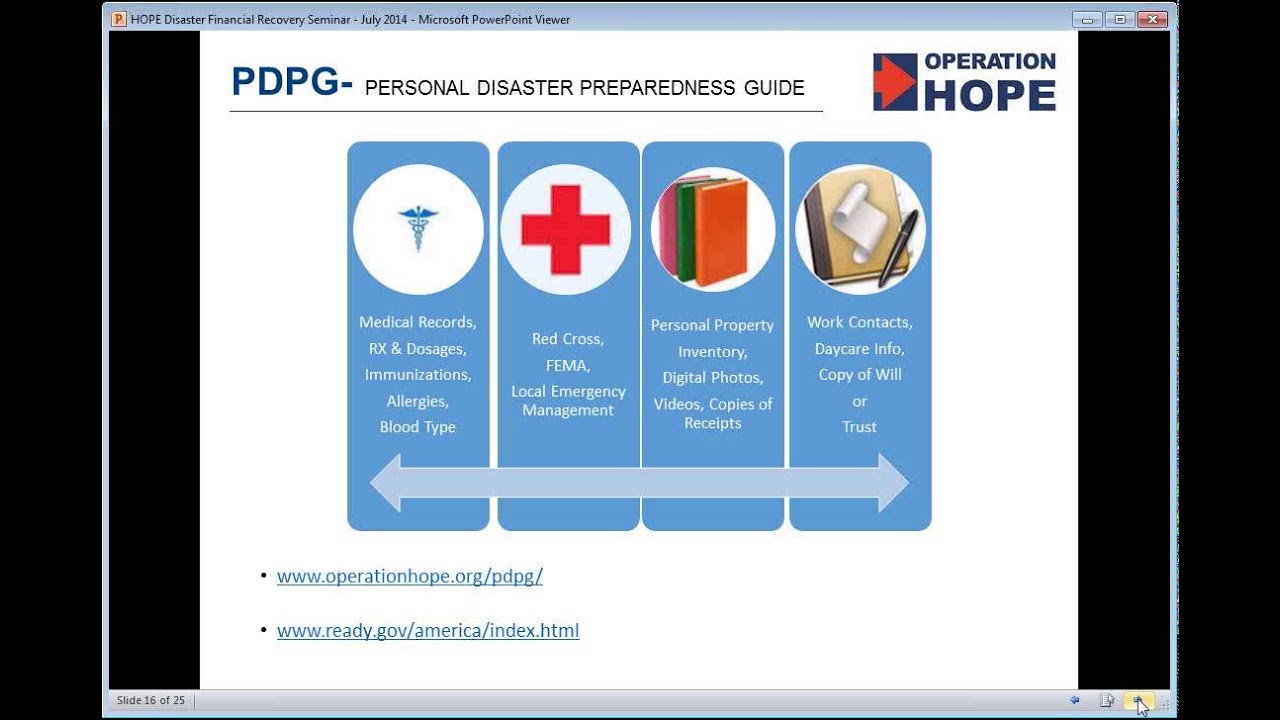 HOPE Disaster Financial Recovery Seminar - July 2014 - Microsoft PowerPoint Viewer

PDPG- PERSONAL DISASTER PREPAREDNESS GUIDE

OPERATION HOPE

Medical Records, RX & Dosages, Immunizations, Allergies, Blood Type

Red Cross, FEMA, Local Emergency Management

Personal Property Inventory, Digital Photos, Videos, Copies of Receipts

Work Contacts, Daycare Info, Copy of Will or Trust

• www.operationhope.org/pdpg/

• www.ready.gov/america/index.html

Slide 16 of 25